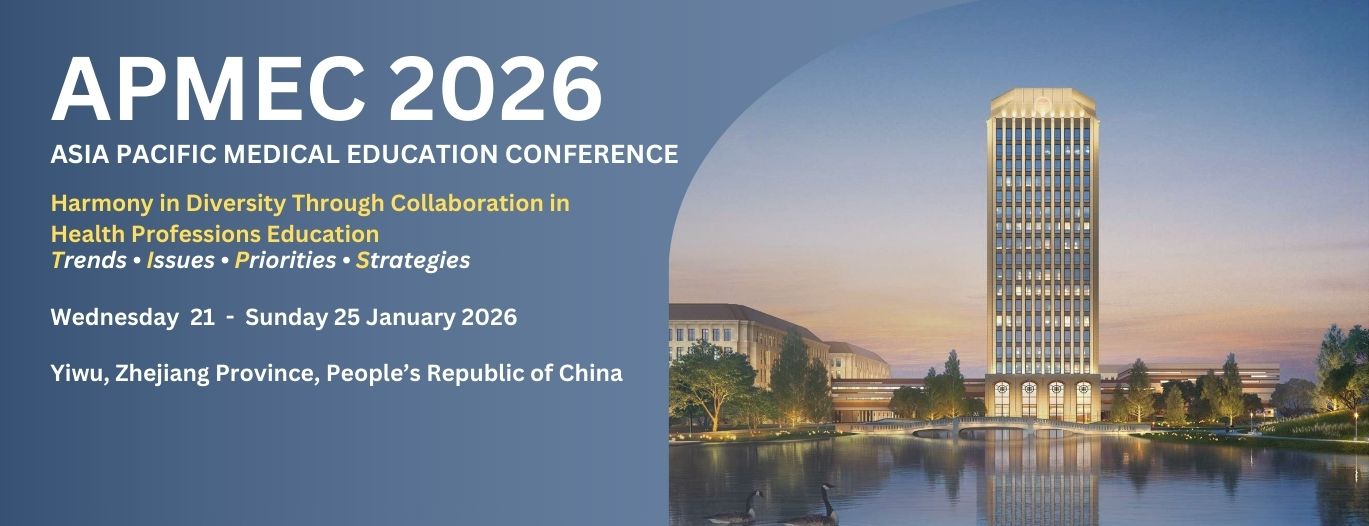 APMEC 2026
ASIA PACIFIC MEDICAL EDUCATION CONFERENCE

Harmony in Diversity Through Collaboration in Health Professions Education
Trends • Issues • Priorities • Strategies

Wednesday 21 - Sunday 25 January 2026

Yiwu, Zhejiang Province, People's Republic of China